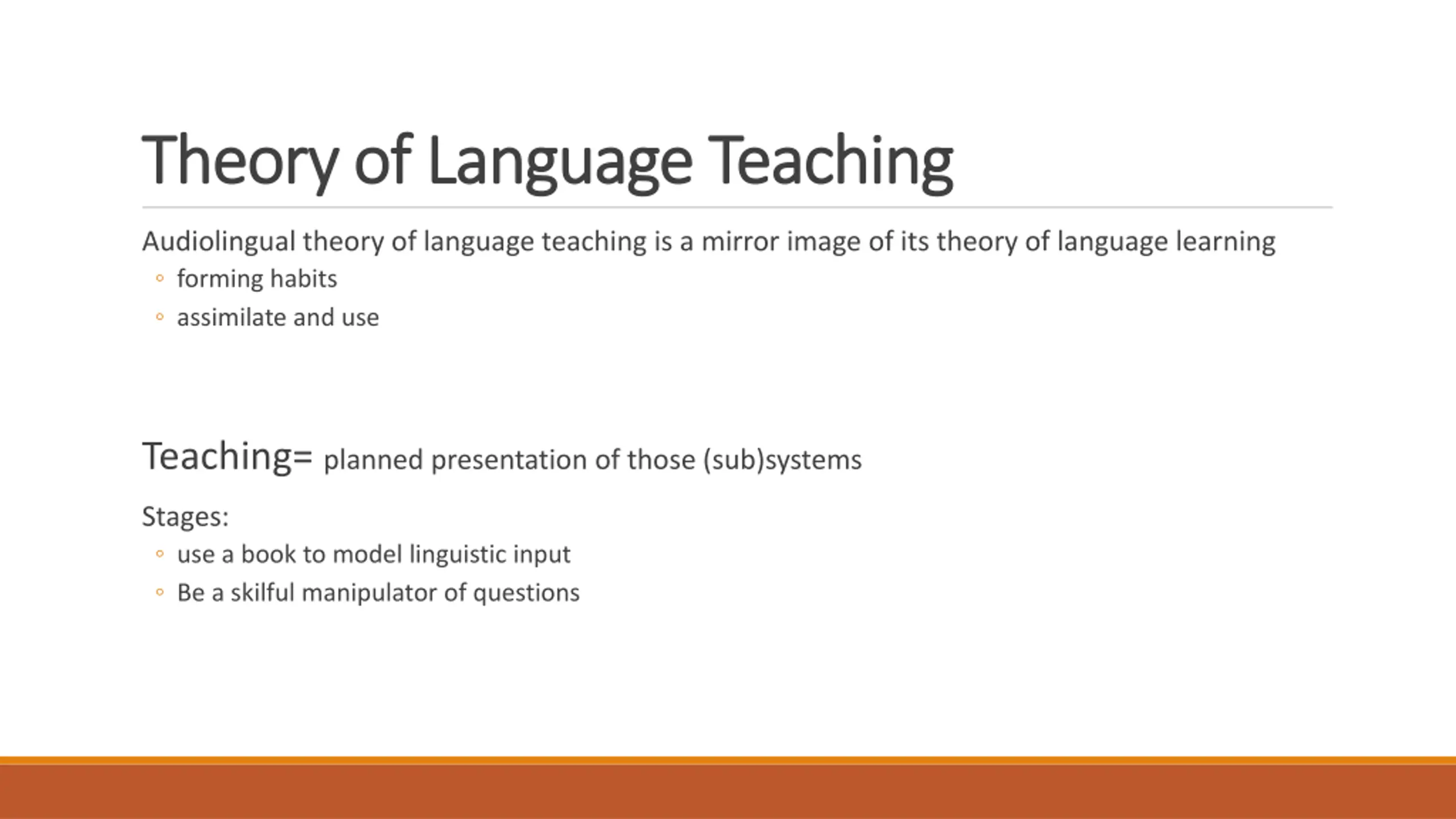 Theory of Language Teaching

Audiolingual theory of language teaching is a mirror image of its theory of language learning
◦ forming habits
◦ assimilate and use

Teaching= planned presentation of those (sub)systems

Stages:
◦ use a book to model linguistic input
◦ Be a skilful manipulator of questions